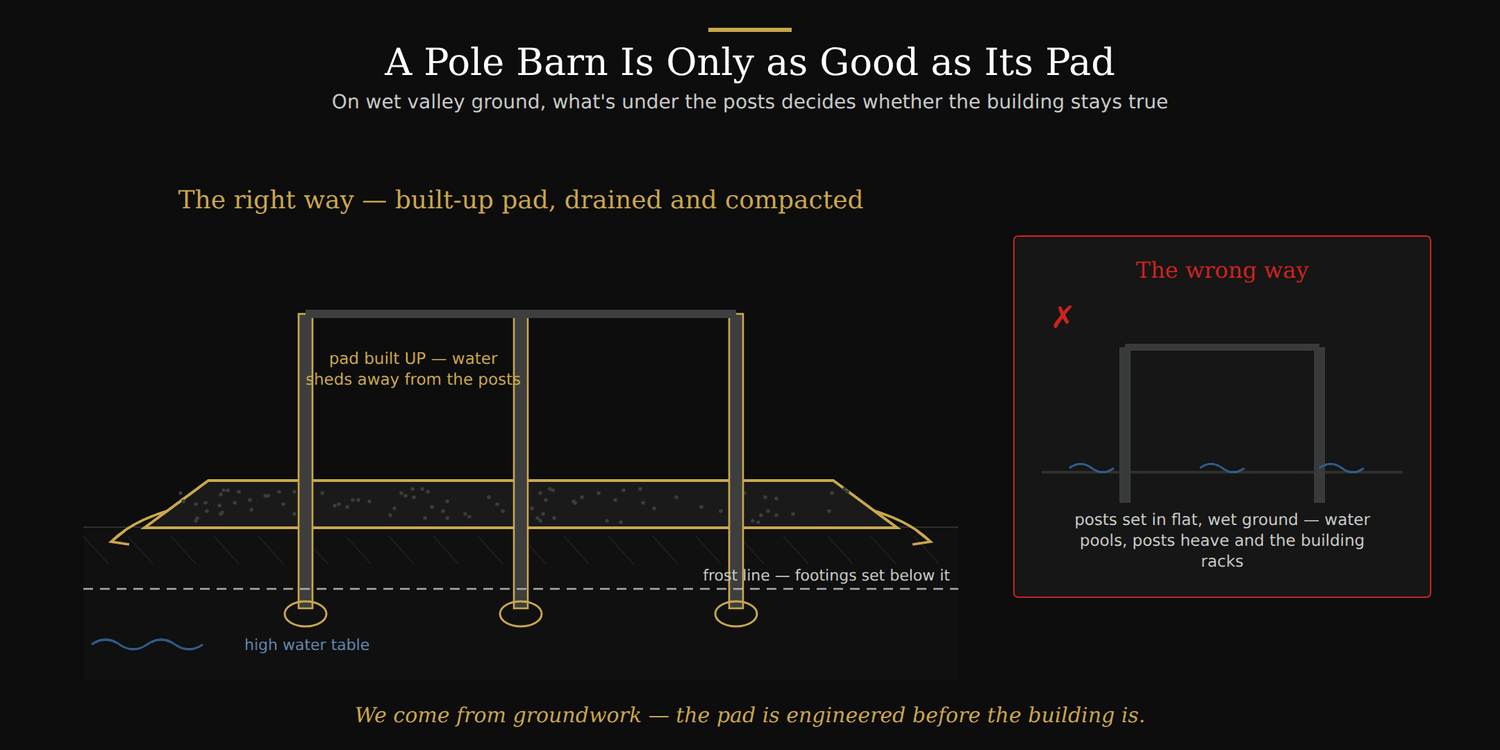 A Pole Barn Is Only as Good as Its Pad

On wet valley ground, what's under the posts decides whether the building stays true

The right way — built-up pad, drained and compacted

pad built UP — water sheds away from the posts

frost line — footings set below it

high water table

The wrong way

✗

posts set in flat, wet ground — water pools, posts heave and the building racks

We come from groundwork — the pad is engineered before the building is.